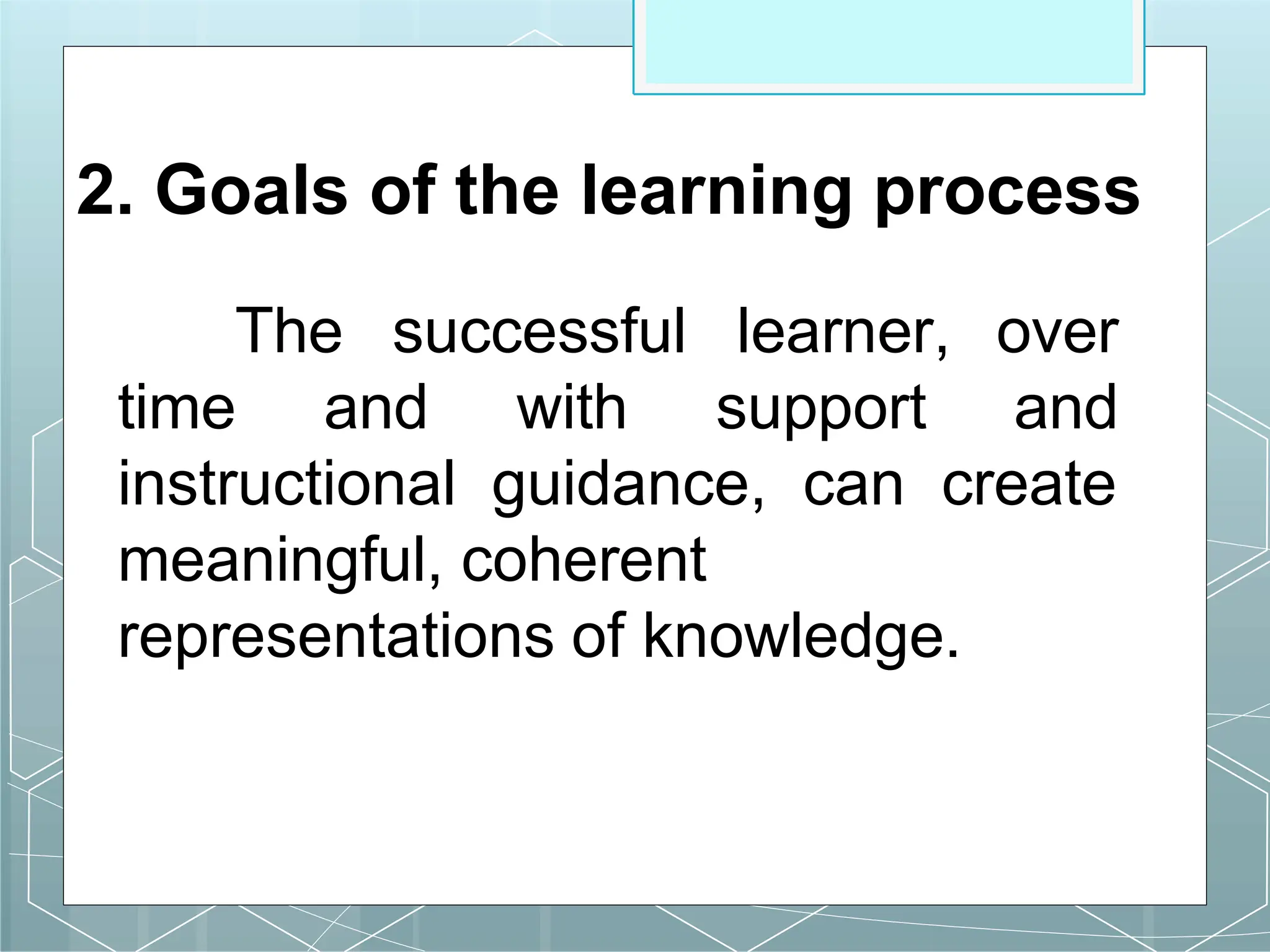 2. Goals of the learning process

The successful learner, over time and with support and instructional guidance, can create meaningful, coherent representations of knowledge.